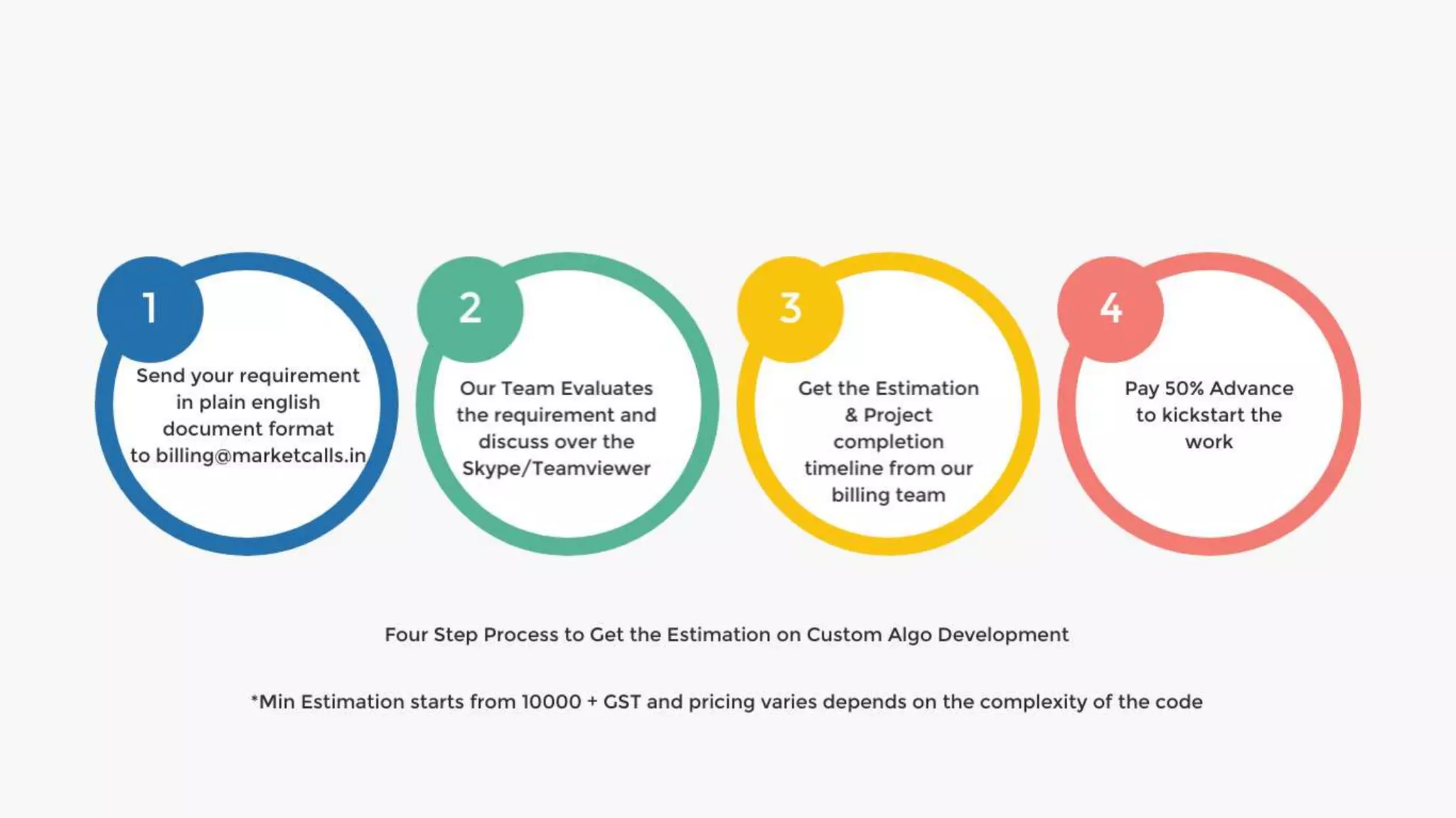 1

Send your requirement in plain english document format to billing@marketcalls.in

2

Our Team Evaluates the requirement and discuss over the Skype/Teamviewer

3

Get the Estimation & Project completion timeline from our billing team

4

Pay 50% Advance to kickstart the work

Four Step Process to Get the Estimation on Custom Algo Development

*Min Estimation starts from 10000 + GST and pricing varies depends on the complexity of the code